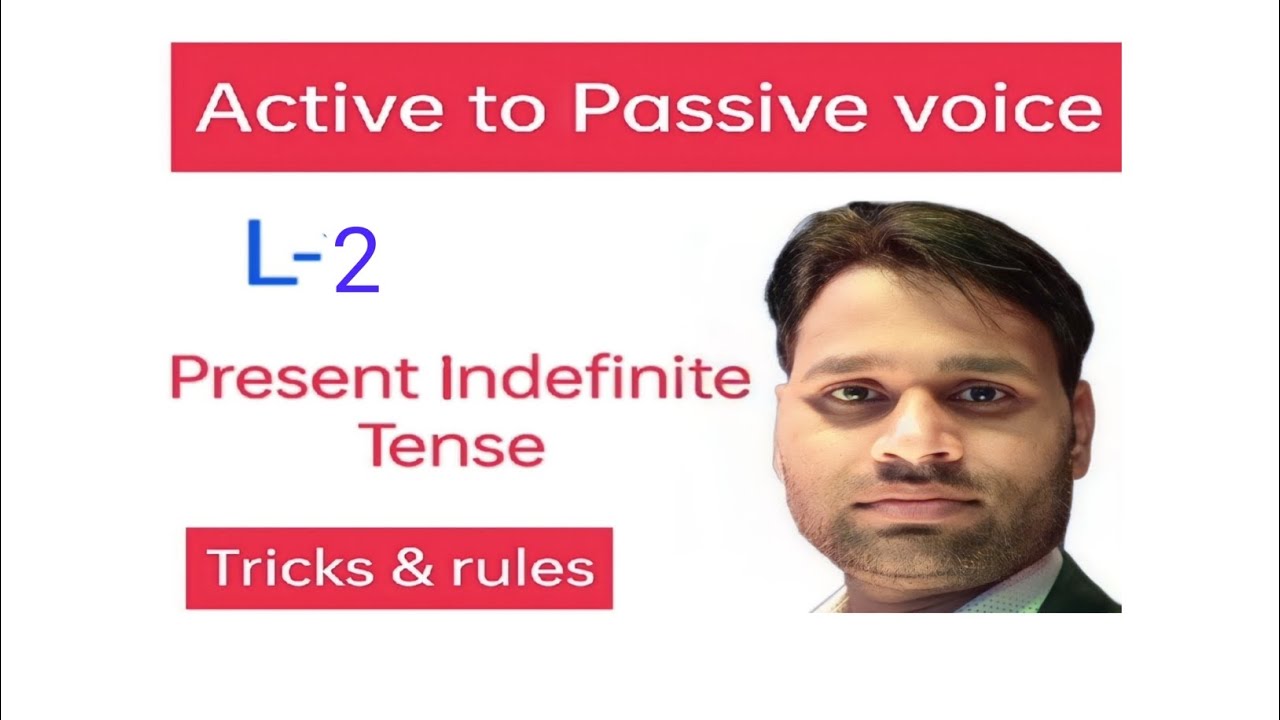 Active to Passive voice

L-2

Present Indefinite Tense

Tricks & rules